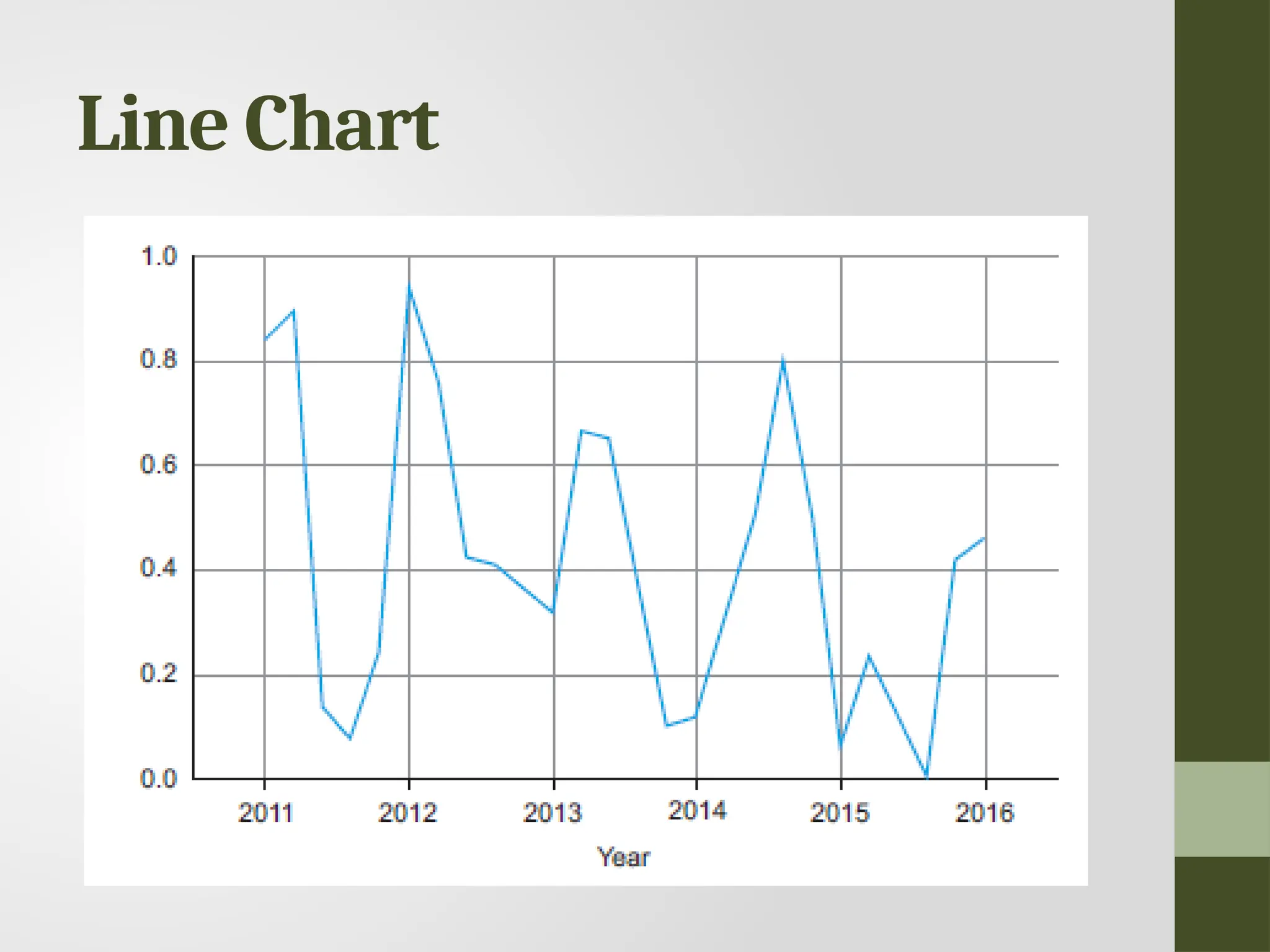 Line Chart

1.0
0.8
0.6
0.4
0.2
0.0

2011
2012
2013
2014
2015
2016

Year